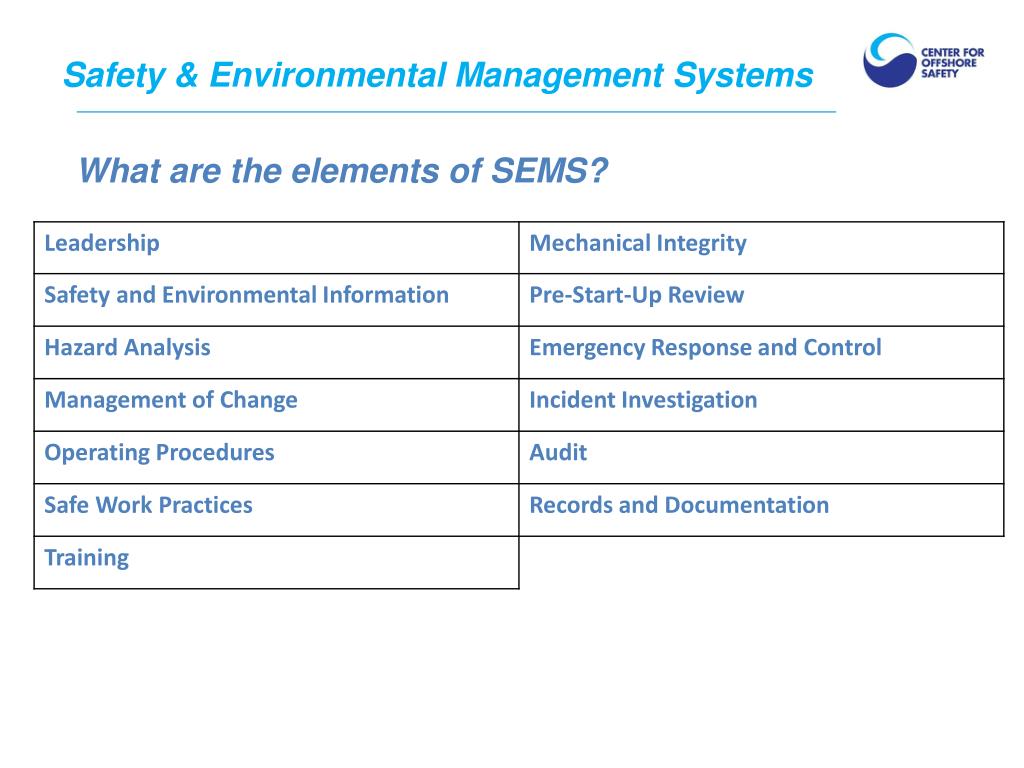 Safety & Environmental Management Systems

CENTER FOR OFFSHORE SAFETY

What are the elements of SEMS?

| Leadership | Mechanical Integrity |
|---|---|
| Safety and Environmental Information | Pre-Start-Up Review |
| Hazard Analysis | Emergency Response and Control |
| Management of Change | Incident Investigation |
| Operating Procedures | Audit |
| Safe Work Practices | Records and Documentation |
| Training | |